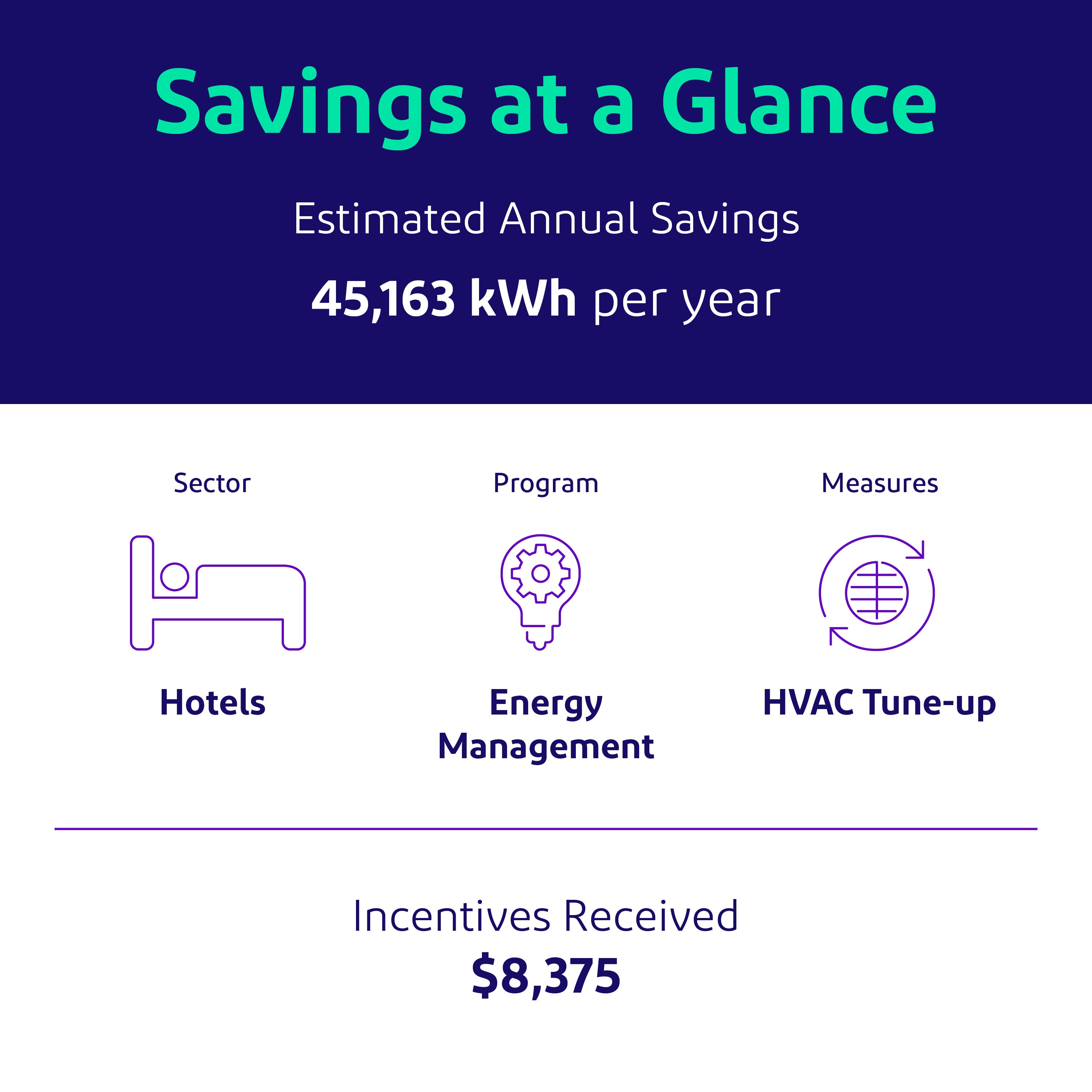 Savings at a Glance

Estimated Annual Savings

45,163 kWh per year

Sector

Hotels

Program

Energy Management

Measures

HVAC Tune-up

Incentives Received

$8,375